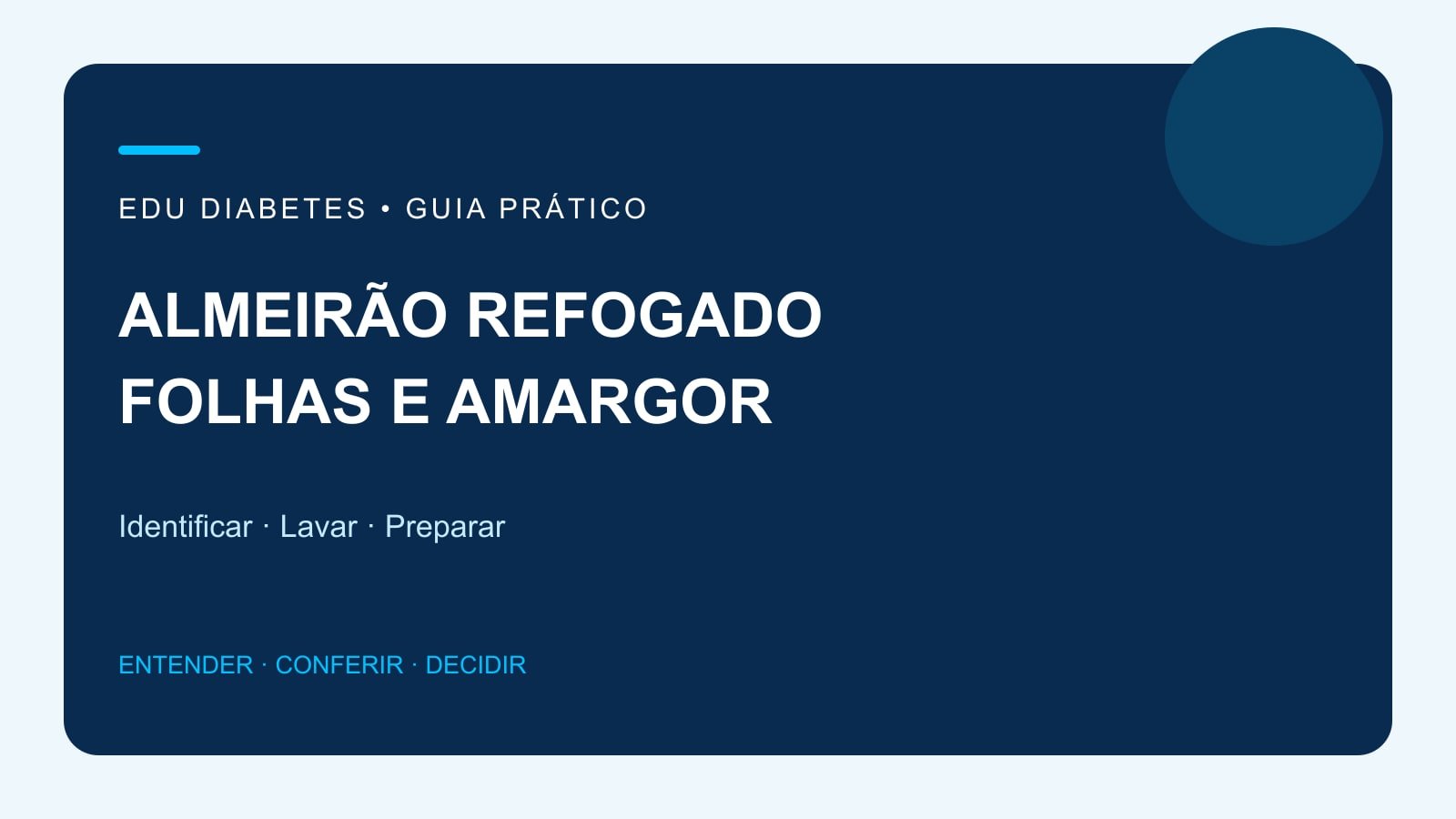 EDU DIABETES • GUIA PRÁTICO

ALMEIRÃO REFOGADO
FOLHAS E AMARGOR

Identificar · Lavar · Preparar

ENTENDER · CONFERIR · DECIDIR